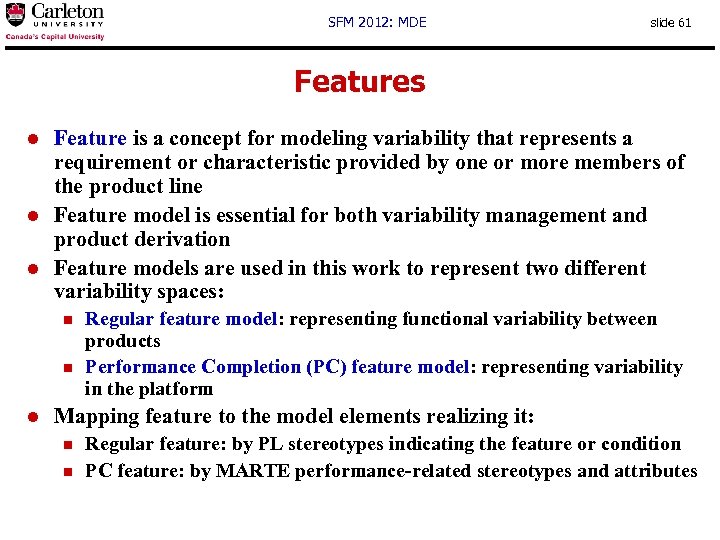 Carleton
UNIVERSITY
Canada's Capital University

SFM 2012: MDE

slide 61

Features

- Feature is a concept for modeling variability that represents a requirement or characteristic provided by one or more members of the product line
- Feature model is essential for both variability management and product derivation
- Feature models are used in this work to represent two different variability spaces:
  - Regular feature model: representing functional variability between products
  - Performance Completion (PC) feature model: representing variability in the platform
- Mapping feature to the model elements realizing it:
  - Regular feature: by PL stereotypes indicating the feature or condition
  - PC feature: by MARTE performance-related stereotypes and attributes